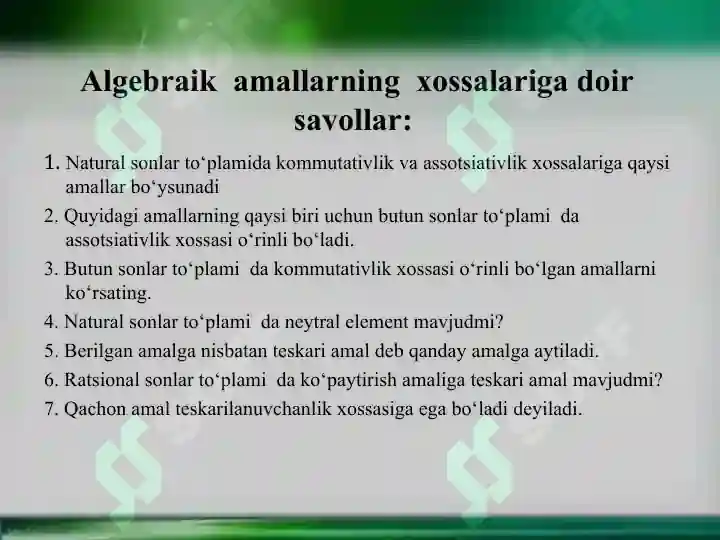 Algebraik amallarning xossalariga doir savollar:

1. Natural sonlar to‘plamida kommutativlik va assotsiativlik xossalariga qaysi amallar bo‘ysunadi

2. Quyidagi amallarning qaysi biri uchun butun sonlar to‘plami da assotsiativlik xossasi o‘rinli bo‘ladi.

3. Butun sonlar to‘plami da kommutativlik xossasi o‘rinli bo‘lgan amallarni ko‘rsating.

4. Natural sonlar to‘plami da neytral element mavjudmi?

5. Berilgan amalga nisbatan teskari amal deb qanday amalga aytiladi.

6. Ratsional sonlar to‘plami da ko‘paytirish amaliga teskari amal mavjudmi?

7. Qachon amal teskarilanuvchanlik xossasiga ega bo‘ladi deyiladi.